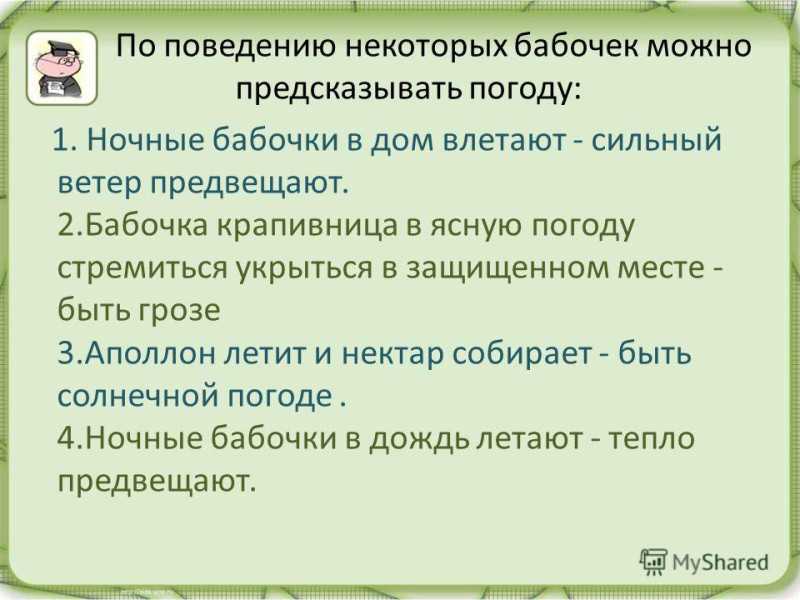 По поведению некоторых бабочек можно предсказывать погоду:

1. Ночные бабочки в дом влетают - сильный ветер предвещают.
2.Бабочка крапивница в ясную погоду стремиться укрыться в защищенном месте - быть грозе
3.Аполлон летит и нектар собирает - быть солнечной погоде .
4.Ночные бабочки в дождь летают - тепло предвещают.

MyShared